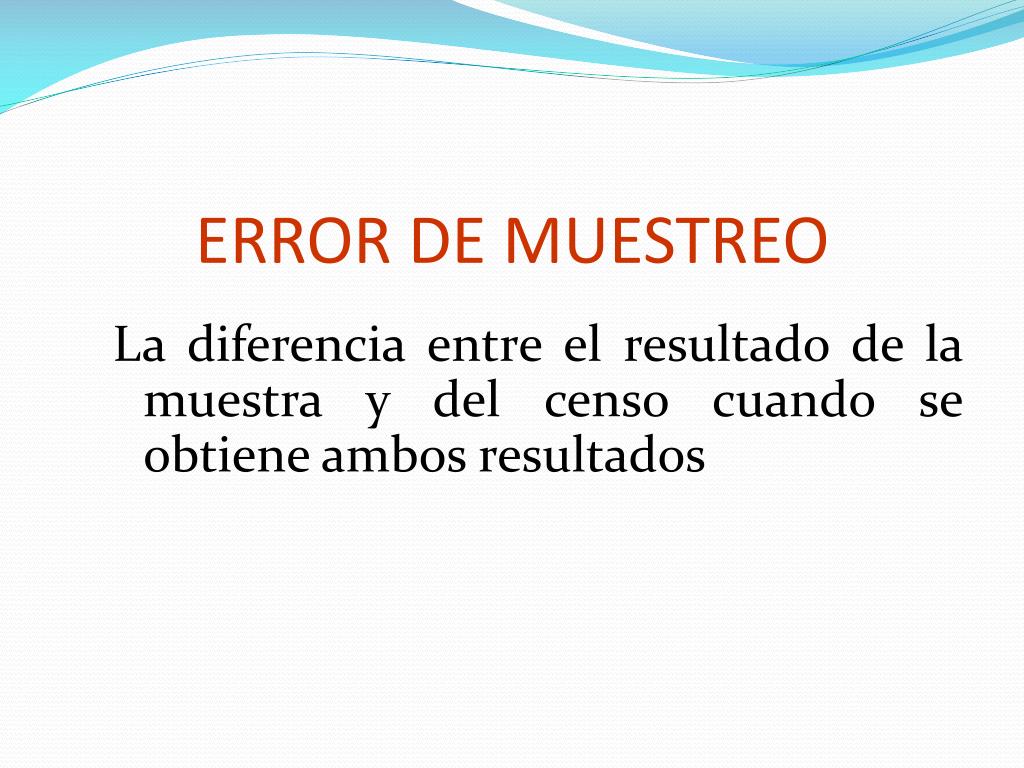 ERROR DE MUESTREO

La diferencia entre el resultado de la muestra y del censo cuando se obtiene ambos resultados